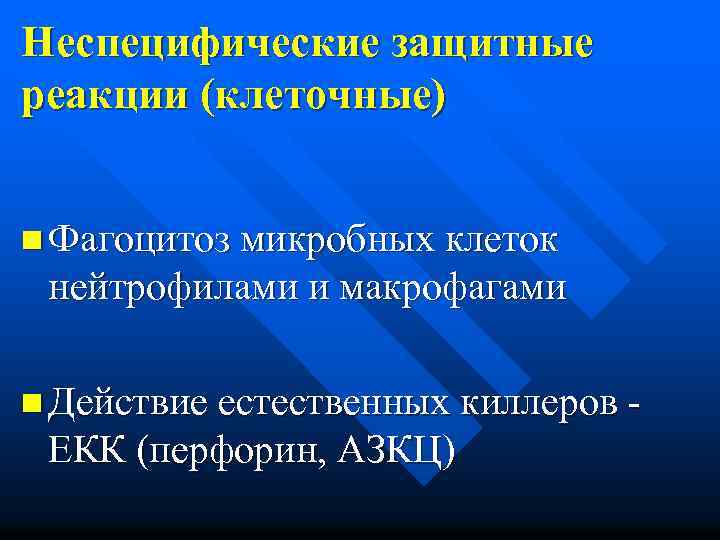 Неспецифические защитные реакции (клеточные)

Фагоцитоз микробных клеток нейтрофилами и макрофагами

Действие естественных киллеров - ЕКК (перфорин, АЗКЦ)